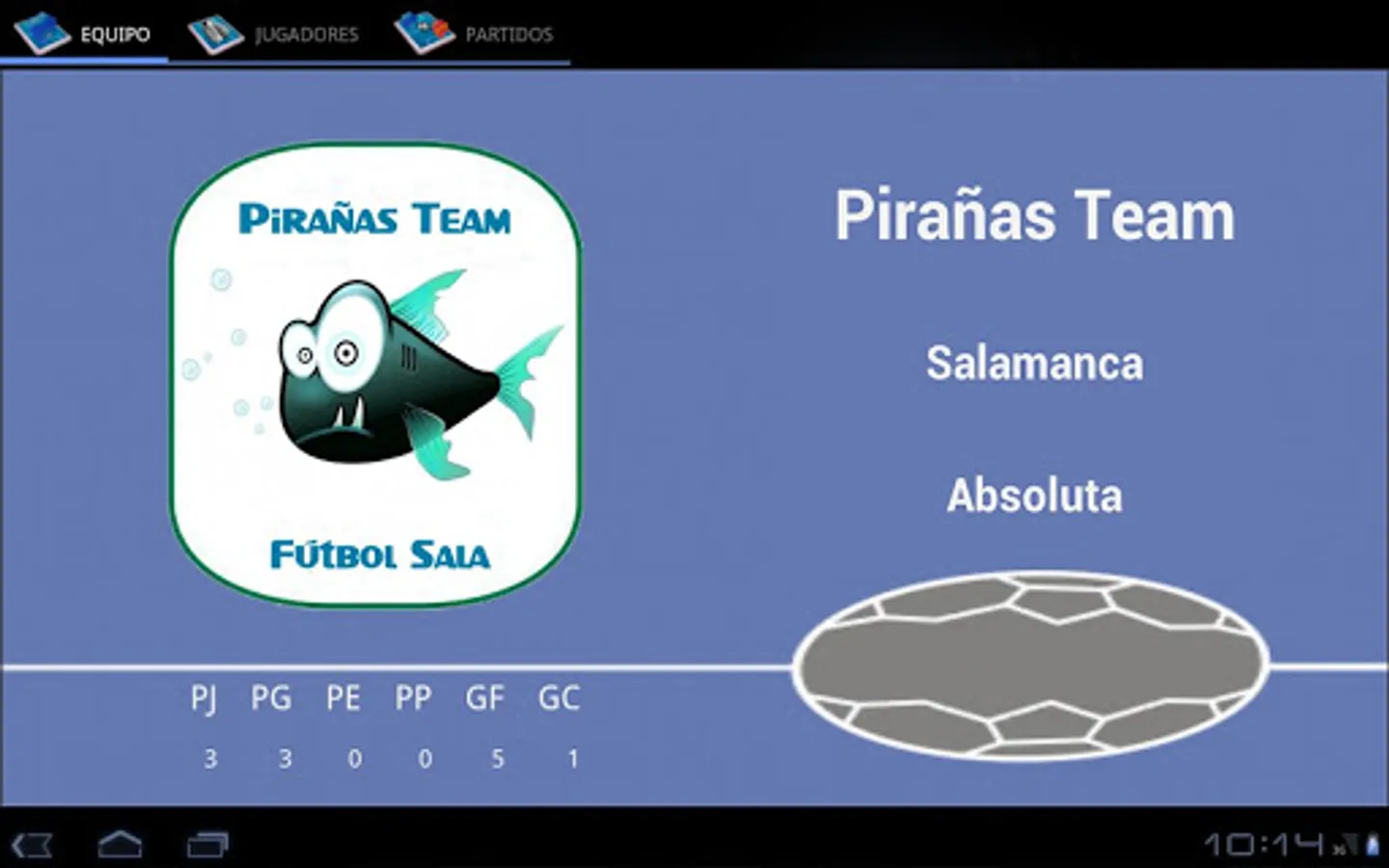 EQUIPO JUGADORES PARTIDOS

PIRAÑAS TEAM

FÚTBOL SALA

Pirañas Team

Salamanca

Absoluta

| PJ | PG | PE | PP | GF | GC |
|---|---|---|---|---|---|
| 3 | 3 | 0 | 0 | 5 | 1 |

10:14